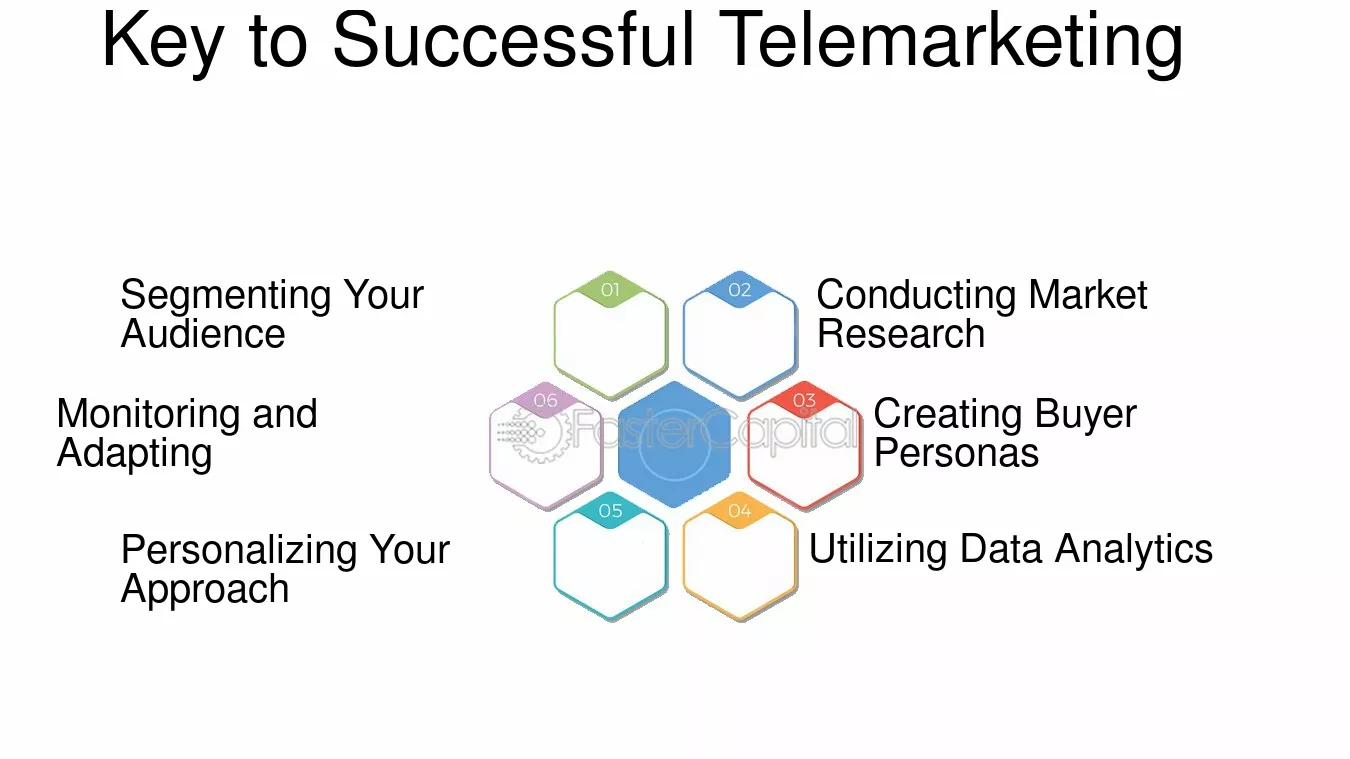 Key to Successful Telemarketing

01

Segmenting Your Audience

02

Conducting Market Research

03

Creating Buyer Personas

04

Utilizing Data Analytics

05

Personalizing Your Approach

06

Monitoring and Adapting

FasterCapital